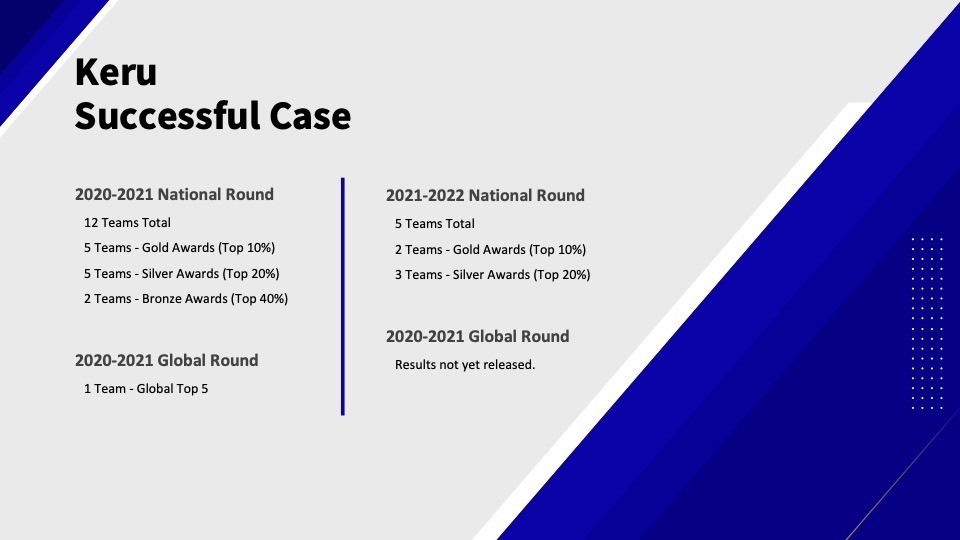 Keru
Successful Case

2020-2021 National Round

12 Teams Total

5 Teams - Gold Awards (Top 10%)

5 Teams - Silver Awards (Top 20%)

2 Teams - Bronze Awards (Top 40%)

2020-2021 Global Round

1 Team - Global Top 5

2021-2022 National Round

5 Teams Total

2 Teams - Gold Awards (Top 10%)

3 Teams - Silver Awards (Top 20%)

2020-2021 Global Round

Results not yet released.